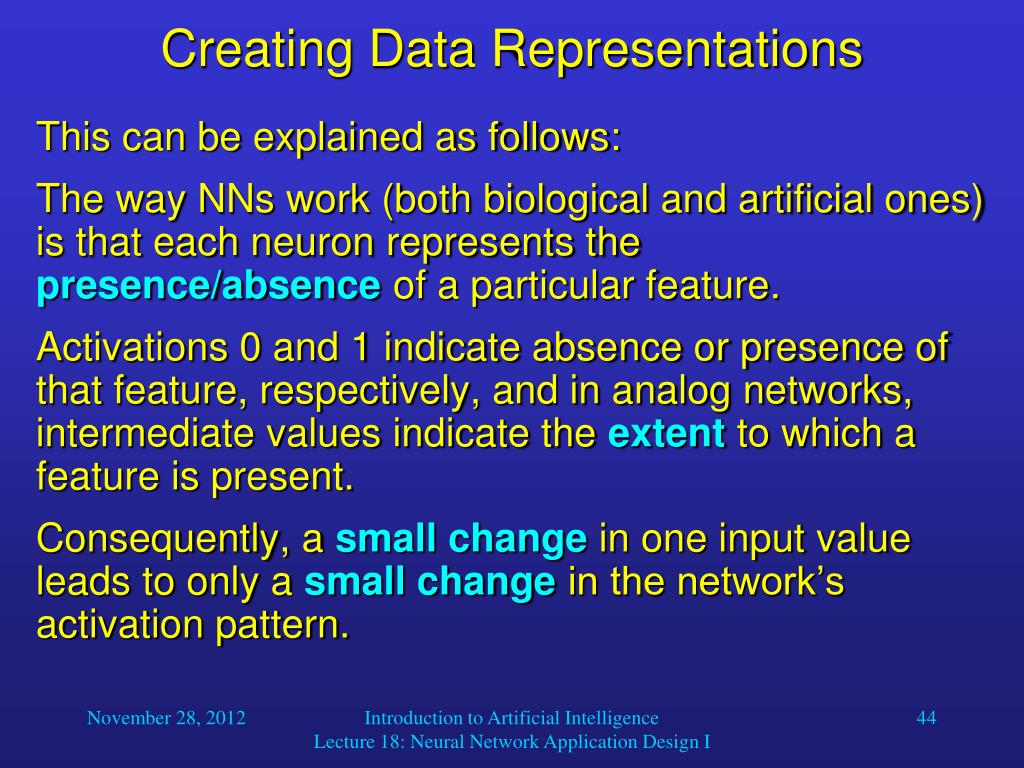 Creating Data Representations

This can be explained as follows:

The way NNs work (both biological and artificial ones) is that each neuron represents the presence/absence of a particular feature.

Activations 0 and 1 indicate absence or presence of that feature, respectively, and in analog networks, intermediate values indicate the extent to which a feature is present.

Consequently, a small change in one input value leads to only a small change in the network's activation pattern.

November 28, 2012

Introduction to Artificial Intelligence
Lecture 18: Neural Network Application Design I

44